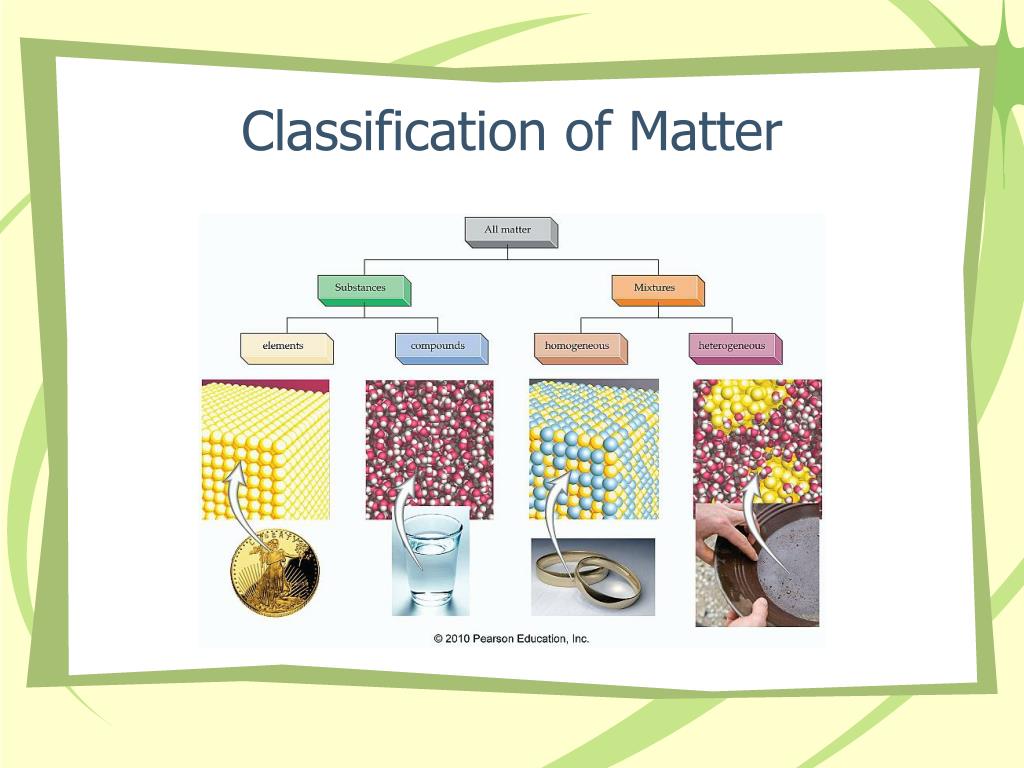 Classification of Matter

All matter

Substances

Mixtures

elements

compounds

homogeneous

heterogeneous

© 2010 Pearson Education, Inc.